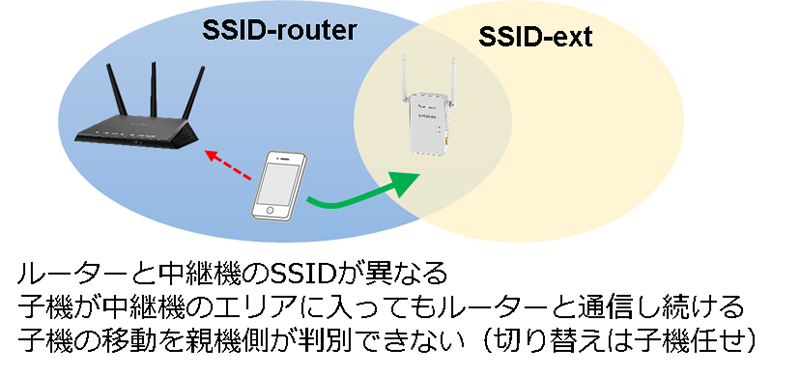 SSID-router

SSID-ext

ルーターと中継機のSSIDが異なる
子機が中継機のエリアに入ってもルーターと通信し続ける
子機の移動を親機側が判別できない（切り替えは子機任せ）